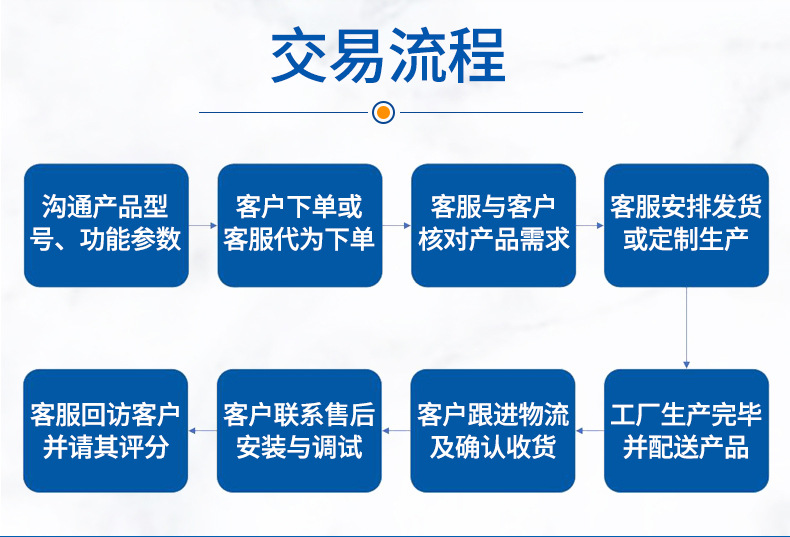 交易流程

沟通产品型号、功能参数

客户下单或客服代为下单

客服与客户核对产品需求

客服安排发货或定制生产

工厂生产完毕并配送产品

客户跟进物流及确认收货

客户联系售后安装与调试

客服回访客户并请其评分